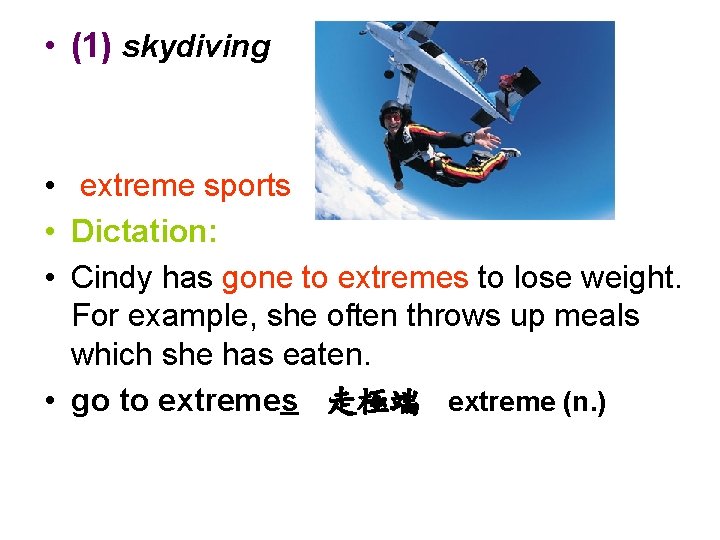 • (1) skydiving

• extreme sports
• Dictation:
• Cindy has gone to extremes to lose weight. For example, she often throws up meals which she has eaten.
• go to extremes 走極端 extreme (n.)